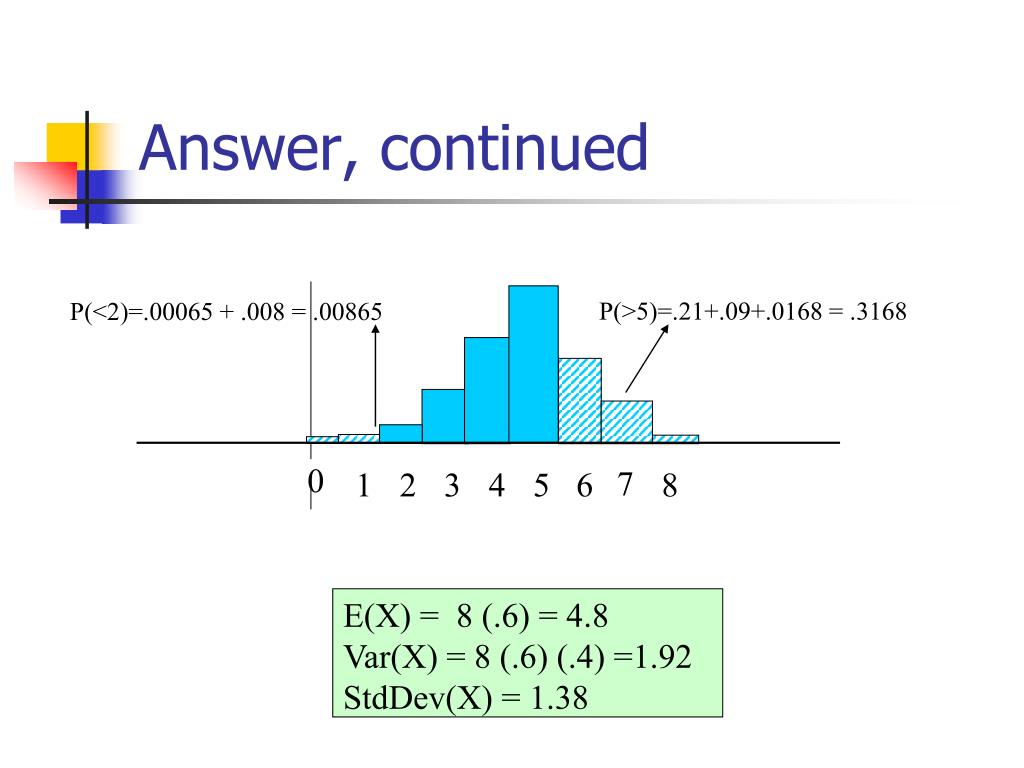 Answer, continued

P(<2)=.00065 + .008 = .00865

P(>5)=.21+.09+.0168 = .3168

0 1 2 3 4 5 6 7 8

E(X) = 8 (.6) = 4.8
Var(X) = 8 (.6) (.4) =1.92
StdDev(X) = 1.38